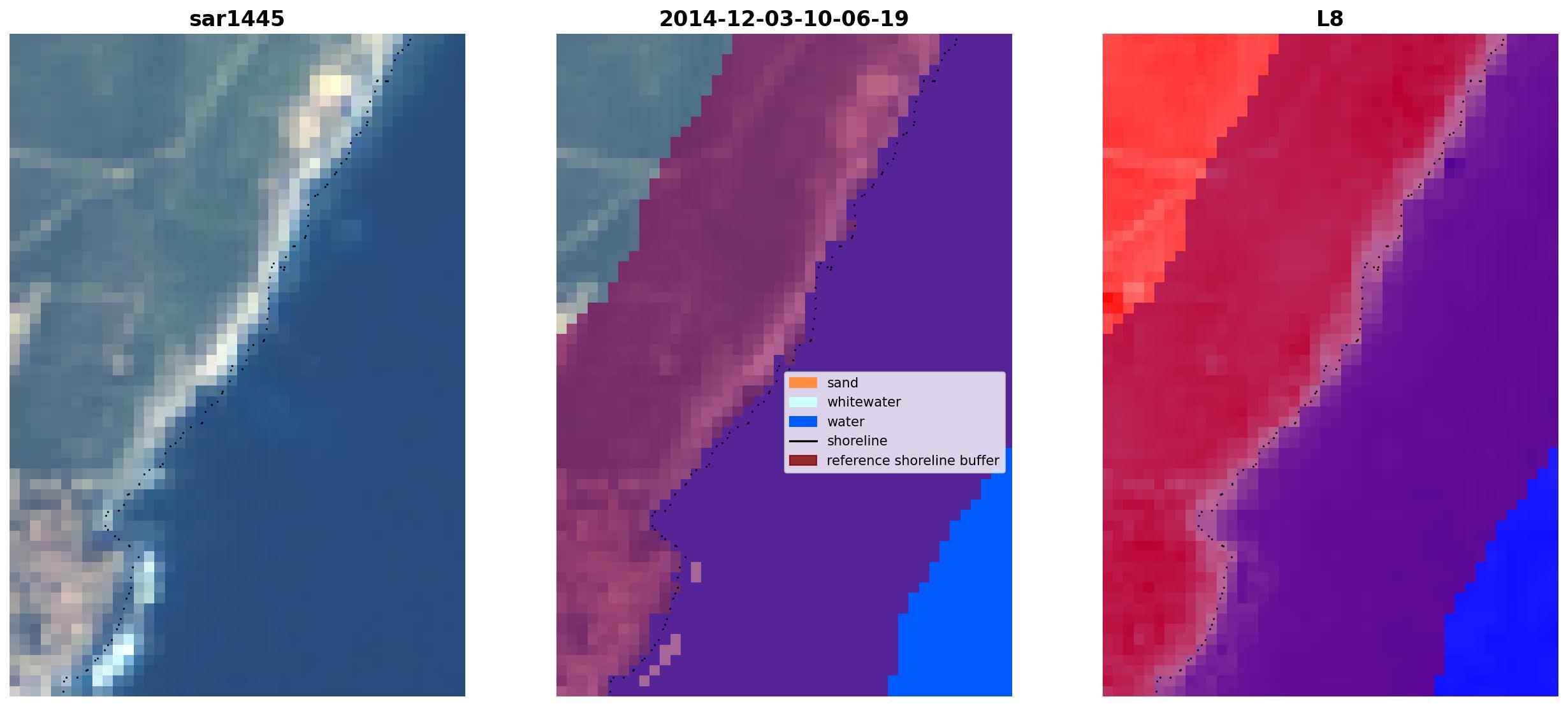 sar1445

2014-12-03-10-06-19

sand
whitewater
water
shoreline
reference shoreline buffer

L8